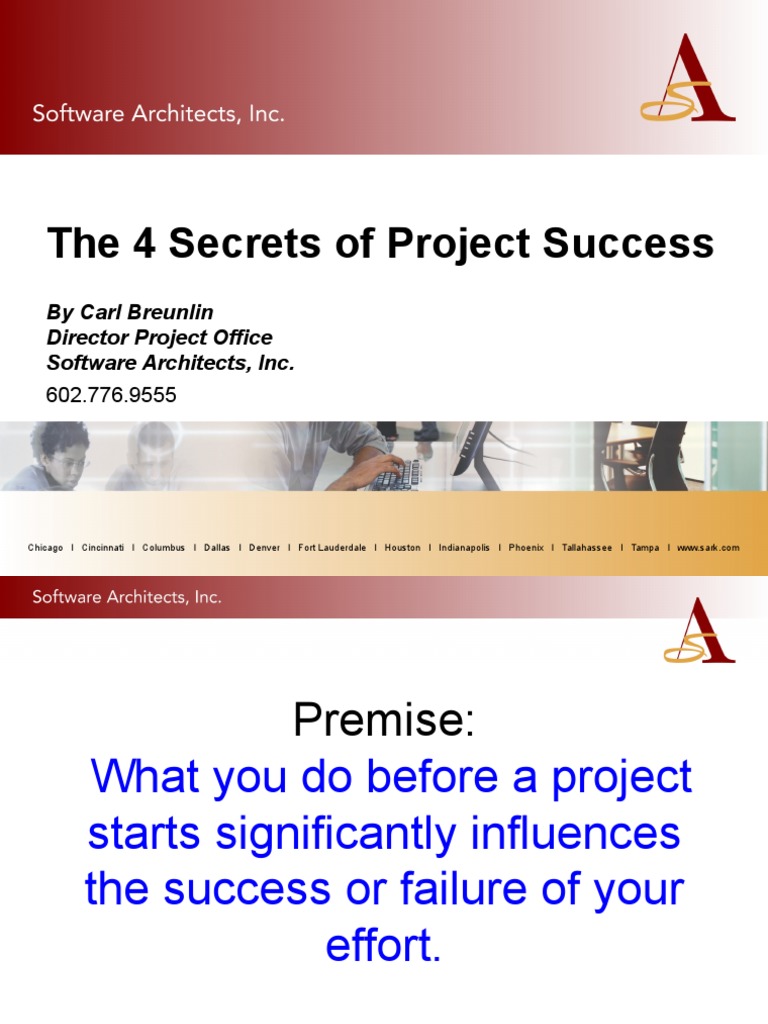 Software Architects, Inc.

The 4 Secrets of Project Success

By Carl Breunlin
Director Project Office
Software Architects, Inc.
602.776.9555

Chicago I Cincinnati I Columbus I Dallas I Denver I Fort Lauderdale I Houston I Indianapolis I Phoenix I Tallahassee I Tampa I www.sark.com

Software Architects, Inc.

Premise:
What you do before a project starts significantly influences the success or failure of your effort.